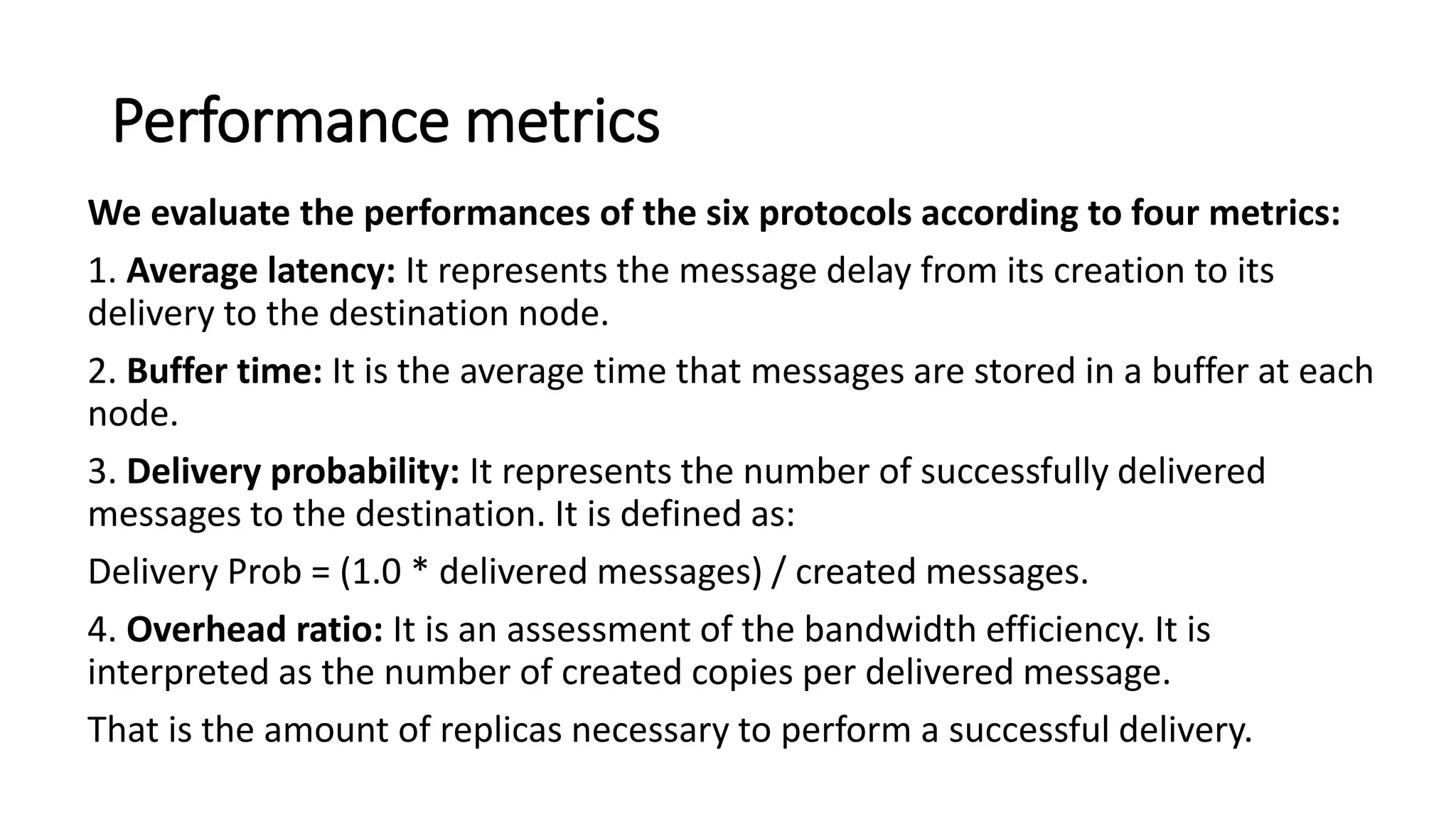 Performance metrics

We evaluate the performances of the six protocols according to four metrics:

1. Average latency: It represents the message delay from its creation to its delivery to the destination node.

2. Buffer time: It is the average time that messages are stored in a buffer at each node.

3. Delivery probability: It represents the number of successfully delivered messages to the destination. It is defined as:

Delivery Prob = (1.0 * delivered messages) / created messages.

4. Overhead ratio: It is an assessment of the bandwidth efficiency. It is interpreted as the number of created copies per delivered message.

That is the amount of replicas necessary to perform a successful delivery.